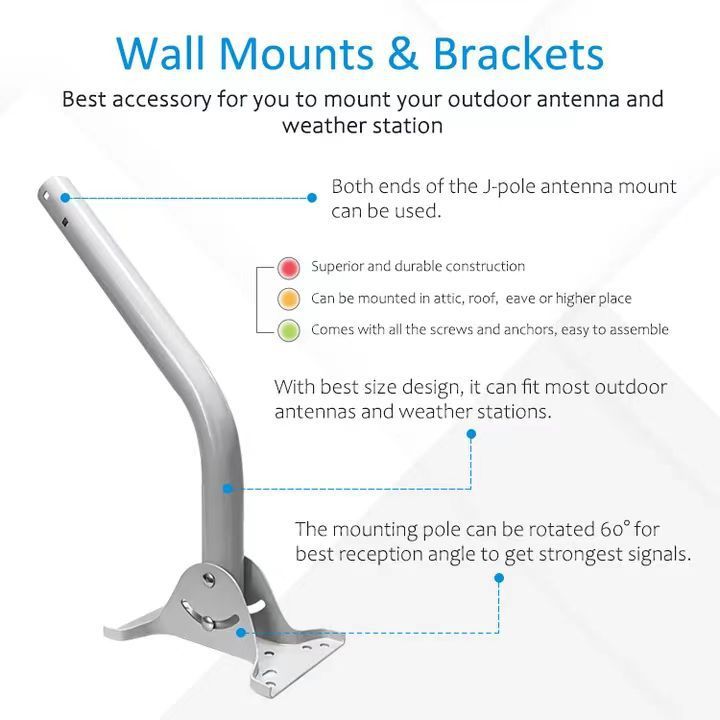 Wall Mounts & Brackets

Best accessory for you to mount your outdoor antenna and weather station

Both ends of the J-pole antenna mount can be used.

Superior and durable construction

Can be mounted in attic, roof, eave or higher place

Comes with all the screws and anchors, easy to assemble

With best size design, it can fit most outdoor antennas and weather stations.

The mounting pole can be rotated 60° for best reception angle to get strongest signals.